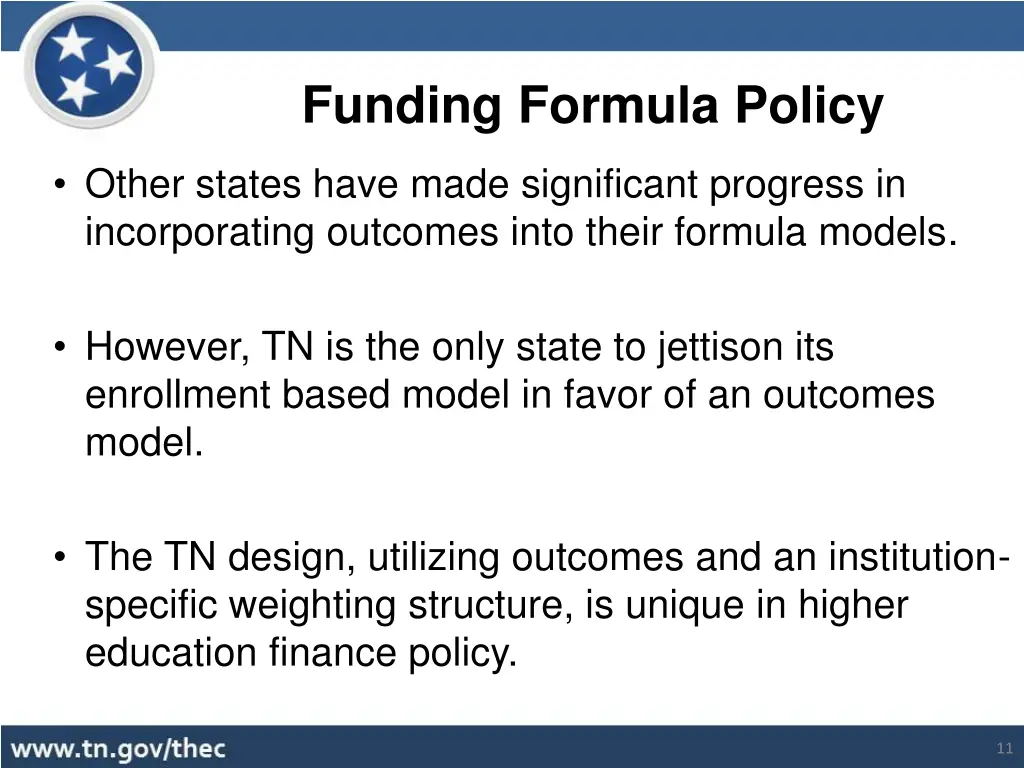 Funding Formula Policy

• Other states have made significant progress in incorporating outcomes into their formula models.

• However, TN is the only state to jettison its enrollment based model in favor of an outcomes model.

• The TN design, utilizing outcomes and an institution-specific weighting structure, is unique in higher education finance policy.

www.tn.gov/thec

11